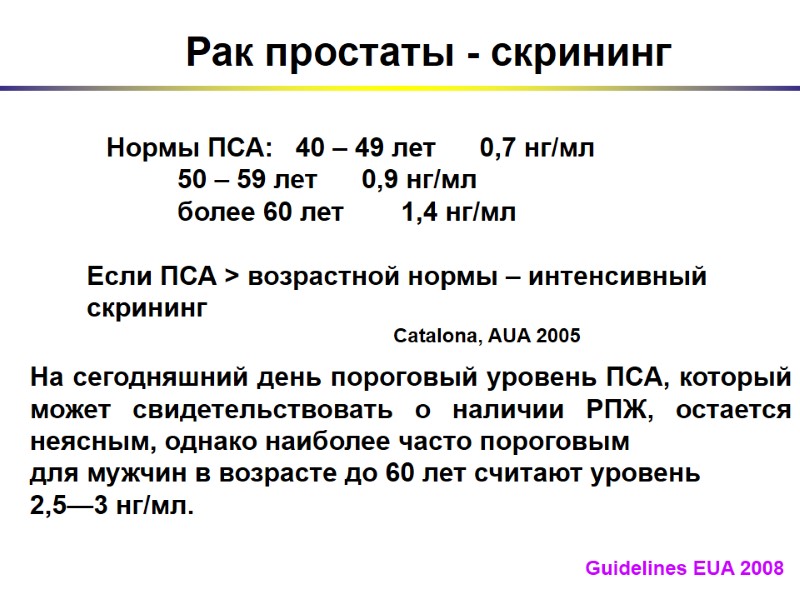 Рак простаты - скрининг

Нормы ПСА: 40 – 49 лет 0,7 нг/мл
50 – 59 лет 0,9 нг/мл
более 60 лет 1,4 нг/мл

Если ПСА > возрастной нормы – интенсивный скрининг

Catalona, AUA 2005

На сегодняшний день пороговый уровень ПСА, который может свидетельствовать о наличии РПЖ, остается неясным, однако наиболее часто пороговым
для мужчин в возрасте до 60 лет считают уровень 2,5—3 нг/мл.

Guidelines EUA 2008